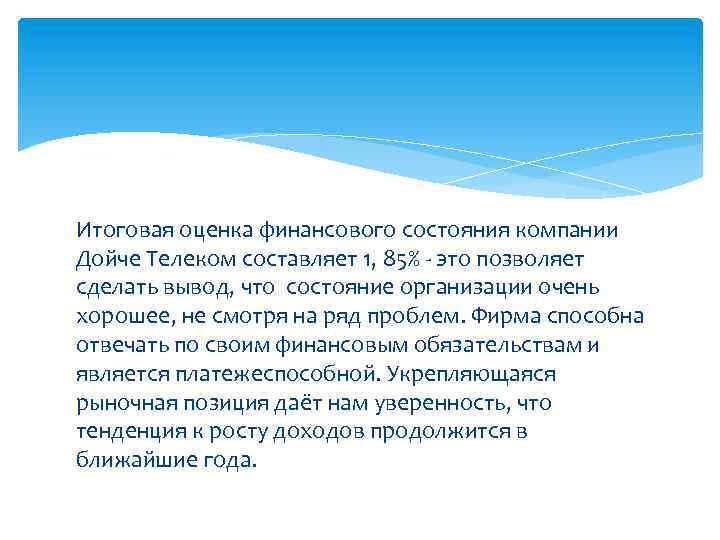 Итоговая оценка финансового состояния компании Дойче Телеком составляет 1, 85% - это позволяет сделать вывод, что состояние организации очень хорошее, не смотря на ряд проблем. Фирма способна отвечать по своим финансовым обязательствам и является платежеспособной. Укрепляющаяся рыночная позиция даёт нам уверенность, что тенденция к росту доходов продолжится в ближайшие года.